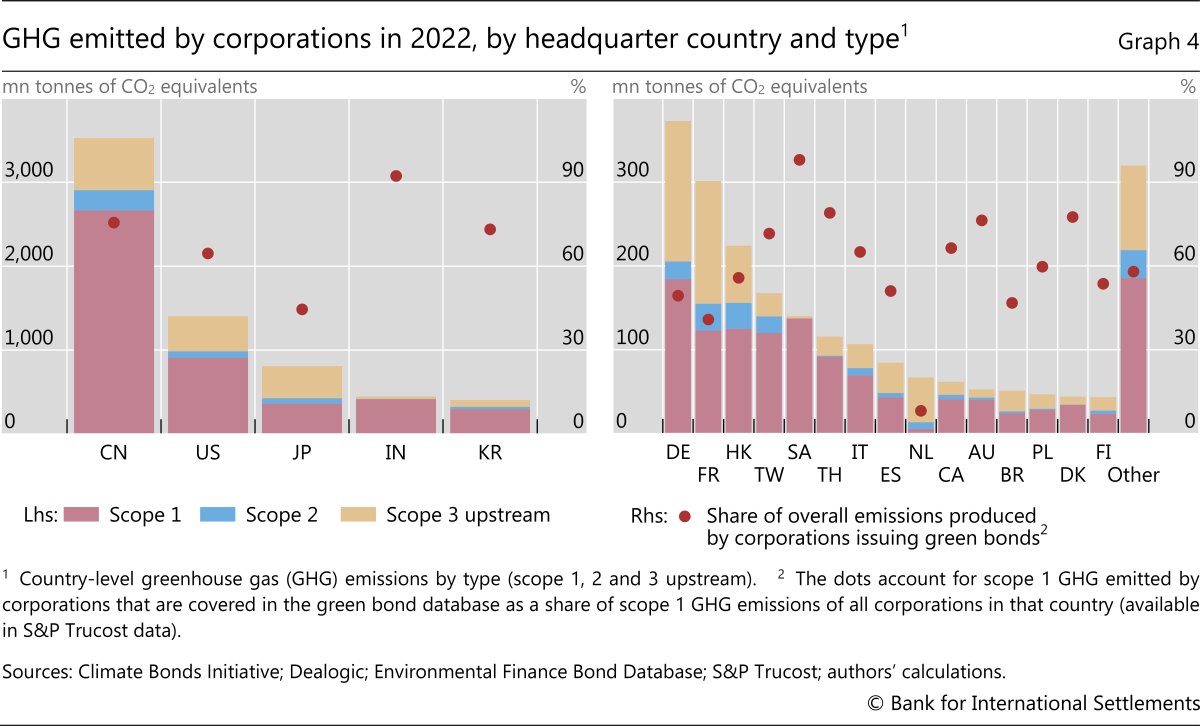 GHG emitted by corporations in 2022, by headquarter country and type$^1$

Graph 4

mn tonnes of $CO_2$ equivalents

%

3,000
2,000
1,000
0

90
60
30
0

CN US JP IN KR

mn tonnes of $CO_2$ equivalents

%

300
200
100
0

90
60
30
0

DE FR HK TW SA TH IT ES NL CA AU BR PL DK FI Other

Lhs: Scope 1 Scope 2 Scope 3 upstream

Rhs: Share of overall emissions produced by corporations issuing green bonds$^2$

$^1$ Country-level greenhouse gas (GHG) emissions by type (scope 1, 2 and 3 upstream). $^2$ The dots account for scope 1 GHG emitted by corporations that are covered in the green bond database as a share of scope 1 GHG emissions of all corporations in that country (available in S&P Trucost data).

Sources: Climate Bonds Initiative; Dealogic; Environmental Finance Bond Database; S&P Trucost; authors' calculations.

© Bank for International Settlements